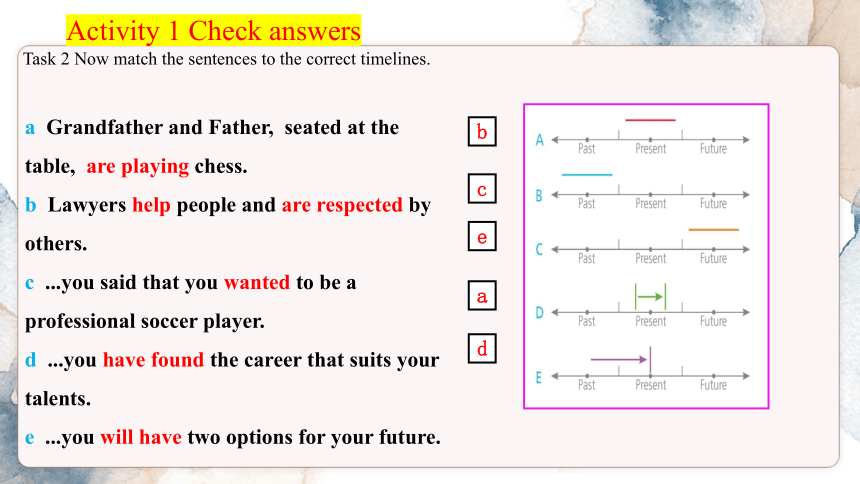 Activity 1 Check answers

Task 2 Now match the sentences to the correct timelines.

a Grandfather and Father, seated at the table, are playing chess.

b Lawyers help people and are respected by others.

c ...you said that you wanted to be a professional soccer player.

d ...you have found the career that suits your talents.

e ...you will have two options for your future.

b
c
e
a
d

A Past Present Future
B Past Present Future
C Past Present Future
D Past Present Future
E Past Present Future